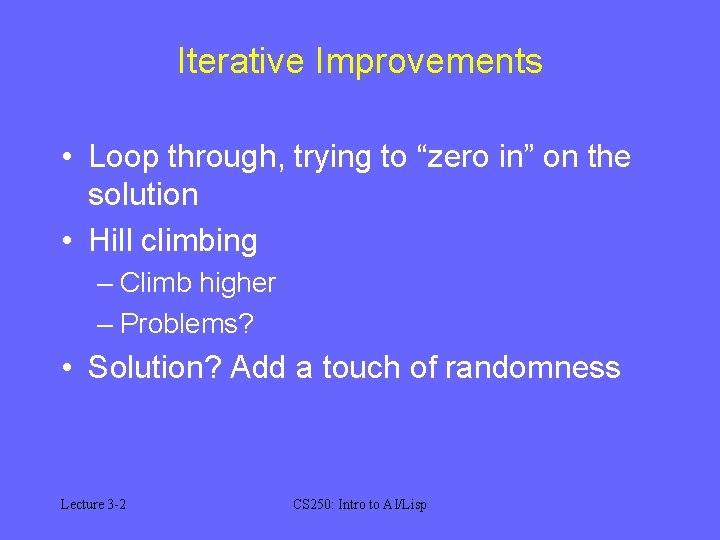 Iterative Improvements

• Loop through, trying to “zero in” on the solution
• Hill climbing
– Climb higher
– Problems?
• Solution? Add a touch of randomness

Lecture 3-2

CS250: Intro to AI/Lisp